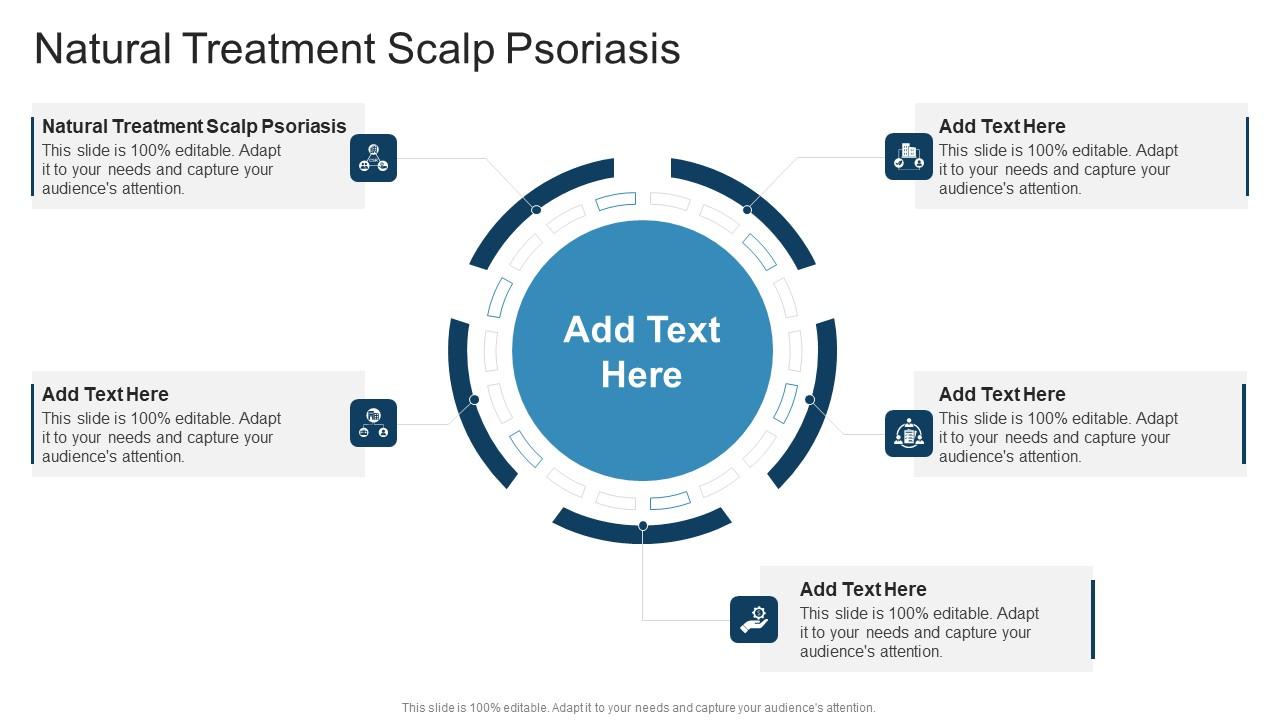 Natural Treatment Scalp Psoriasis

Natural Treatment Scalp Psoriasis
This slide is 100% editable. Adapt it to your needs and capture your audience's attention.

Add Text Here
This slide is 100% editable. Adapt it to your needs and capture your audience's attention.

Add Text Here

Add Text Here
This slide is 100% editable. Adapt it to your needs and capture your audience's attention.

Add Text Here
This slide is 100% editable. Adapt it to your needs and capture your audience's attention.

Add Text Here
This slide is 100% editable. Adapt it to your needs and capture your audience's attention.

This slide is 100% editable. Adapt it to your needs and capture your audience's attention.